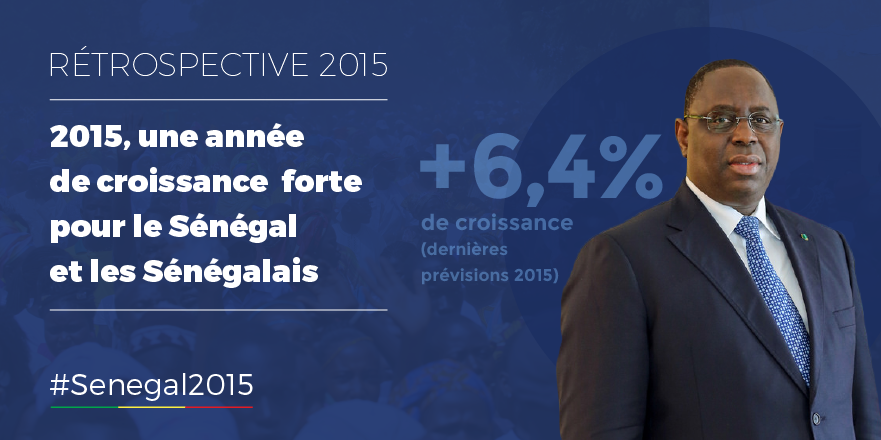 RÉTROSPECTIVE 2015

2015, une année de croissance forte pour le Sénégal et les Sénégalais

+6,4%

de croissance (dernières prévisions 2015)

#Senegal2015